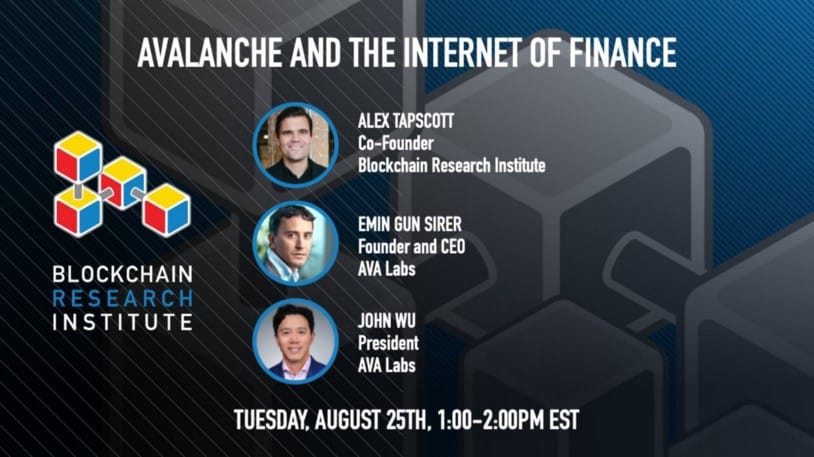 AVALANCHE AND THE INTERNET OF FINANCE

BLOCKCHAIN RESEARCH INSTITUTE

ALEX TAPSCOTT
Co-Founder
Blockchain Research Institute

EMIN GUN SIRER
Founder and CEO
AVA Labs

JOHN WU
President
AVA Labs

TUESDAY, AUGUST 25TH, 1:00-2:00PM EST